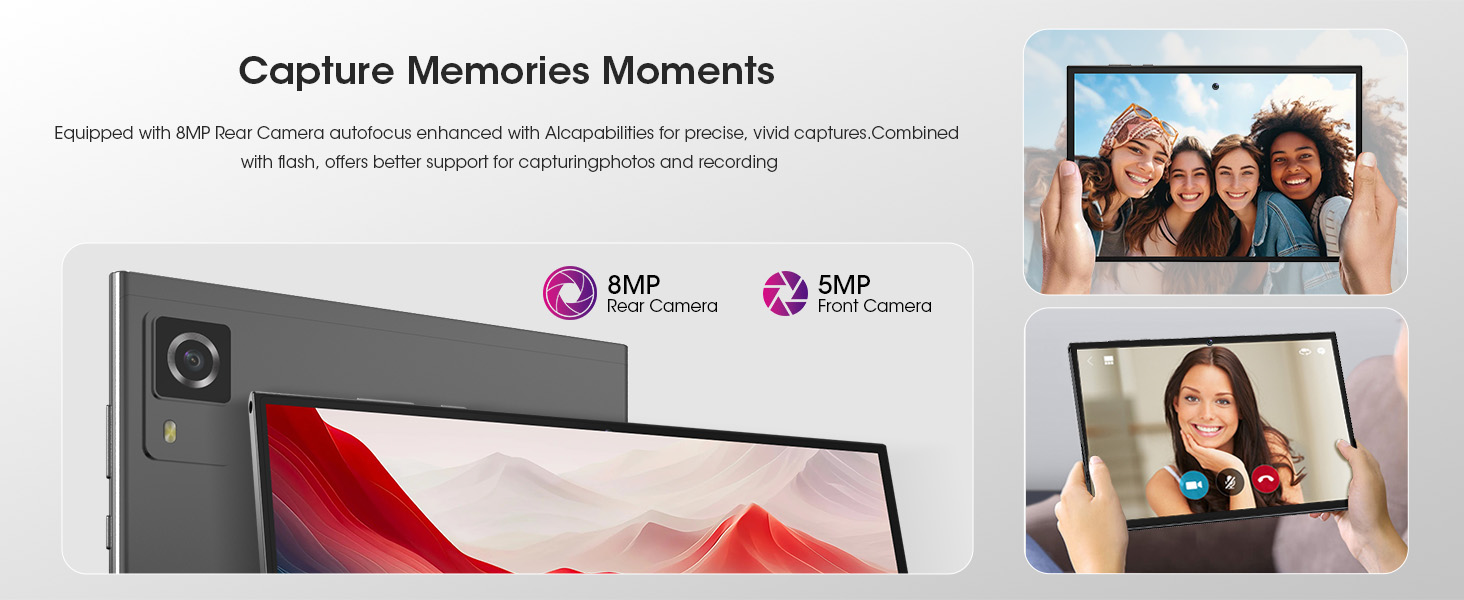 Capture Memories Moments

Equipped with 8MP Rear Camera autofocus enhanced with AIcapabilities for precise, vivid captures.Combined with flash, offers better support for capturingphotos and recording

8MP
Rear Camera

5MP
Front Camera